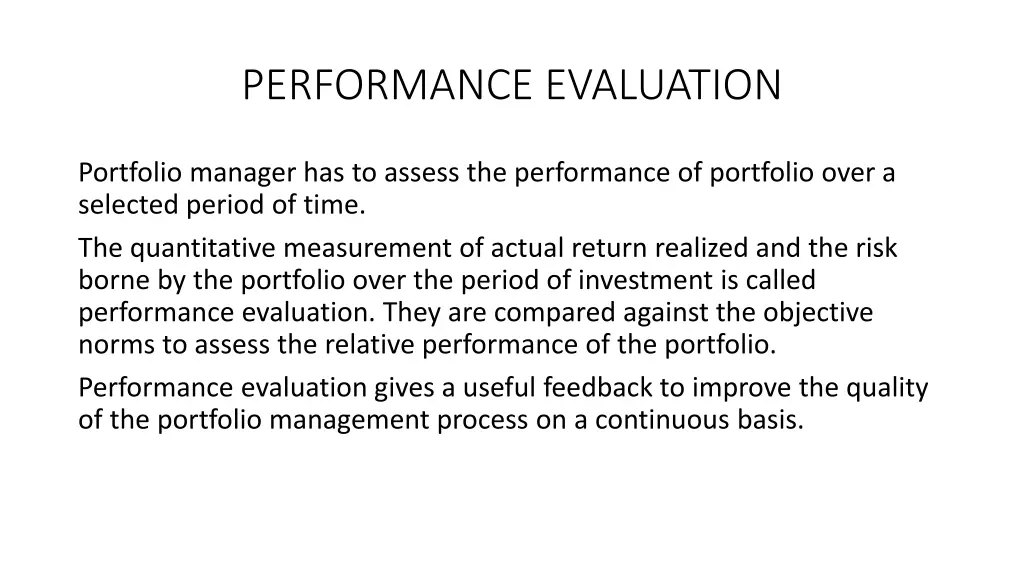 PERFORMANCE EVALUATION

Portfolio manager has to assess the performance of portfolio over a selected period of time.

The quantitative measurement of actual return realized and the risk borne by the portfolio over the period of investment is called performance evaluation. They are compared against the objective norms to assess the relative performance of the portfolio.

Performance evaluation gives a useful feedback to improve the quality of the portfolio management process on a continuous basis.